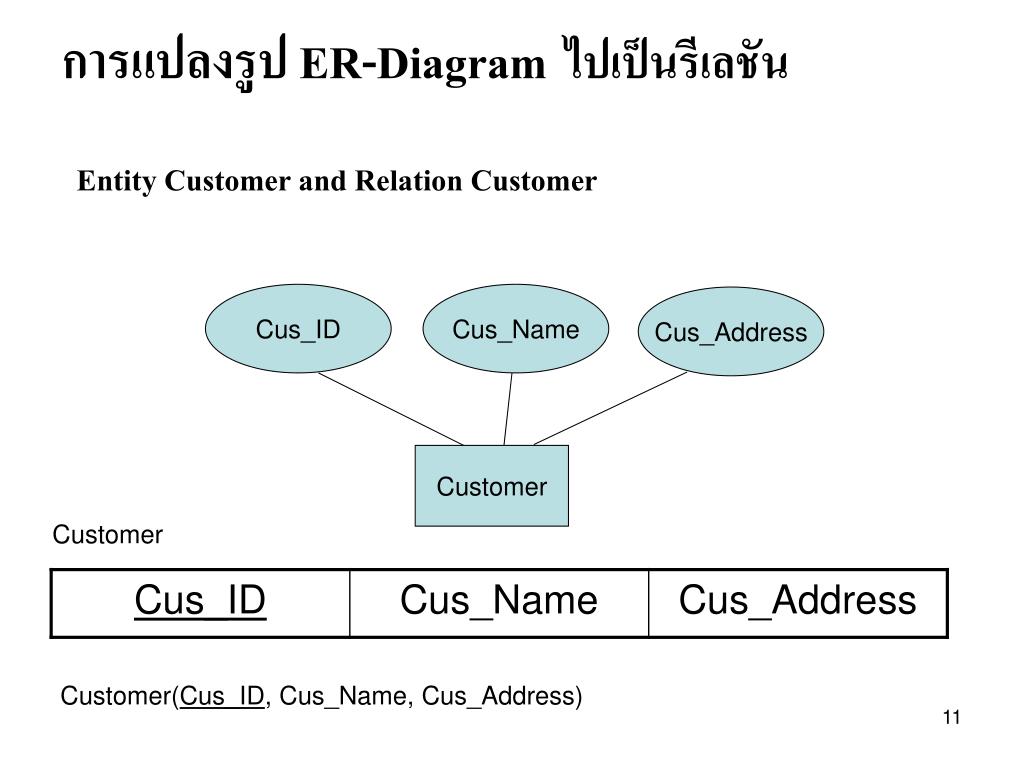 การแปลงรูป ER-Diagram ไปเป็นรีเลชัน

Entity Customer and Relation Customer

Cus_ID

Cus_Name

Cus_Address

Customer

Customer

| Cus_ID | Cus_Name | Cus_Address |
|---|---|---|

Customer(Cus_ID, Cus_Name, Cus_Address)

11